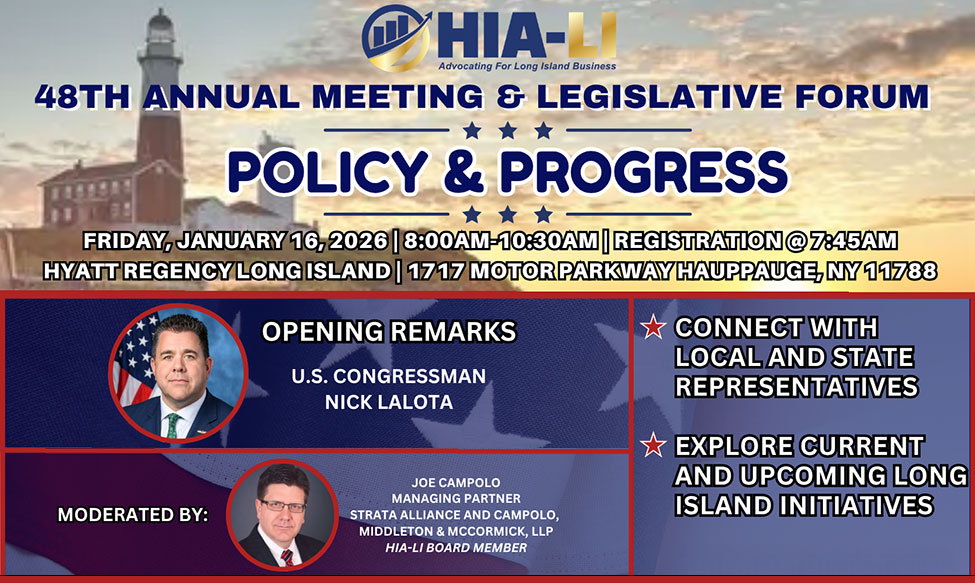 HIA-LI
Advocating For Long Island Business

48TH ANNUAL MEETING & LEGISLATIVE FORUM

POLICY & PROGRESS

FRIDAY, JANUARY 16, 2026 | 8:00AM-10:30AM | REGISTRATION @ 7:45AM
HYATT REGENCY LONG ISLAND | 1717 MOTOR PARKWAY HAUPPAUGE, NY 11788

OPENING REMARKS

U.S. CONGRESSMAN
NICK LALOTA

MODERATED BY:

JOE CAMPOLO
MANAGING PARTNER
STRATA ALLIANCE AND CAMPOLO, MIDDLETON & MCCORMICK, LLP
HIA-LI BOARD MEMBER

CONNECT WITH LOCAL AND STATE REPRESENTATIVES

EXPLORE CURRENT AND UPCOMING LONG ISLAND INITIATIVES